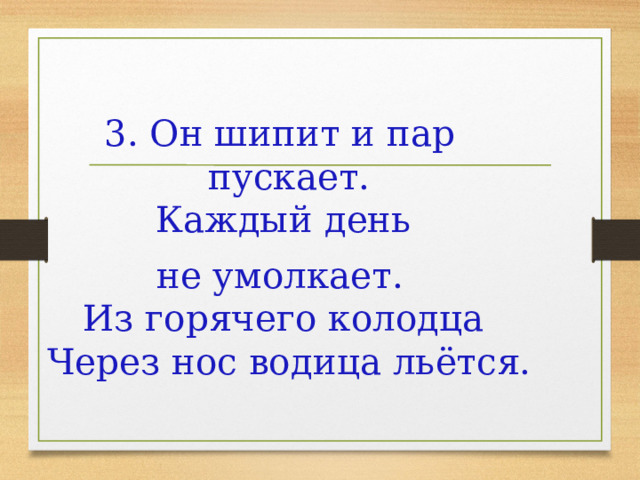 3. Он шипит и пар пускает.
Каждый день
не умолкает.
Из горячего колодца
Через нос водица льётся.